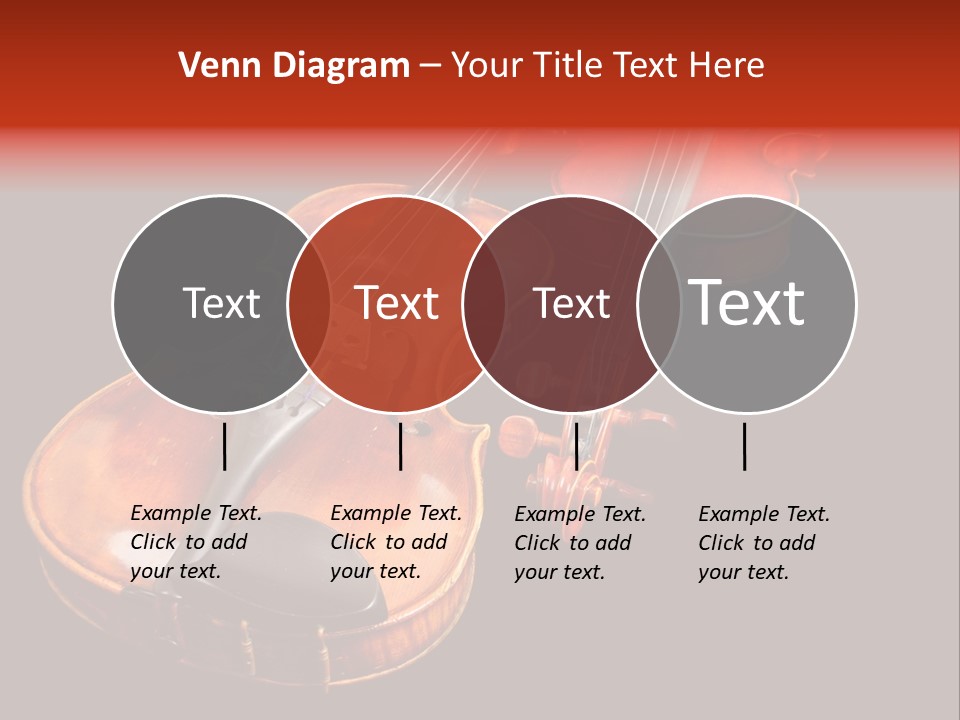 Venn Diagram – Your Title Text Here

Text

Text

Text

Text

Example Text. Click to add your text.

Example Text. Click to add your text.

Example Text. Click to add your text.

Example Text. Click to add your text.